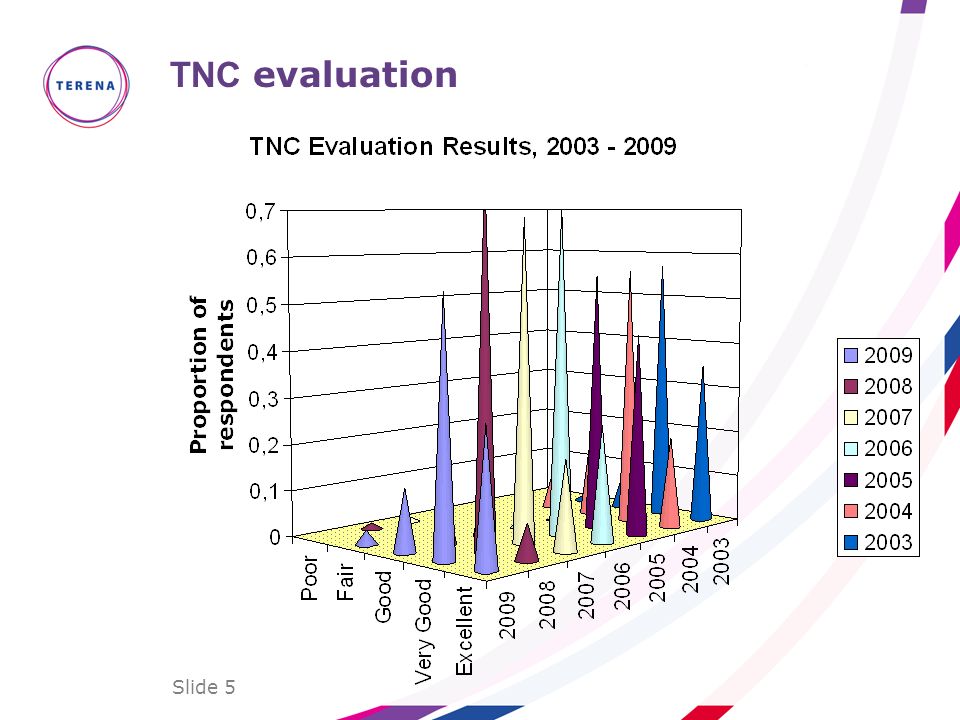 TERENA

TNC evaluation

TNC Evaluation Results, 2003 - 2009

Proportion of respondents

0,7
0,6
0,5
0,4
0,3
0,2
0,1
0

Poor
Fair
Good
Very Good
Excellent

2009
2008
2007
2006
2005
2004
2003

2009
2008
2007
2006
2005
2004
2003

Slide 5